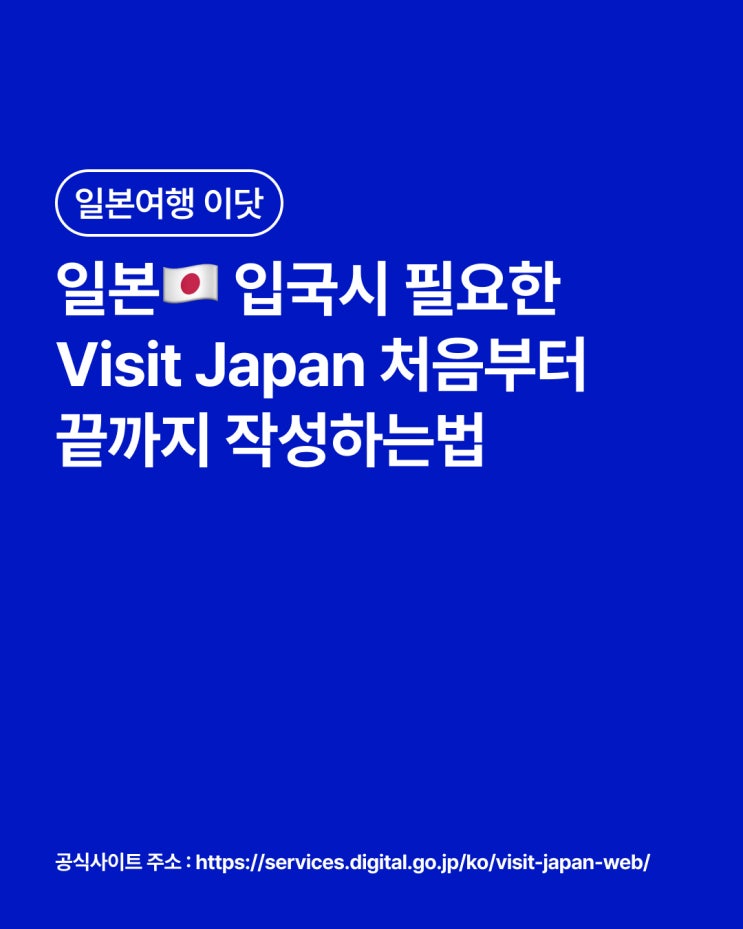 일본여행 이닷

일본🇯🇵 입국시 필요한 Visit Japan 처음부터 끝까지 작성하는법

공식사이트 주소 : https://services.digital.go.jp/ko/visit-japan-web/